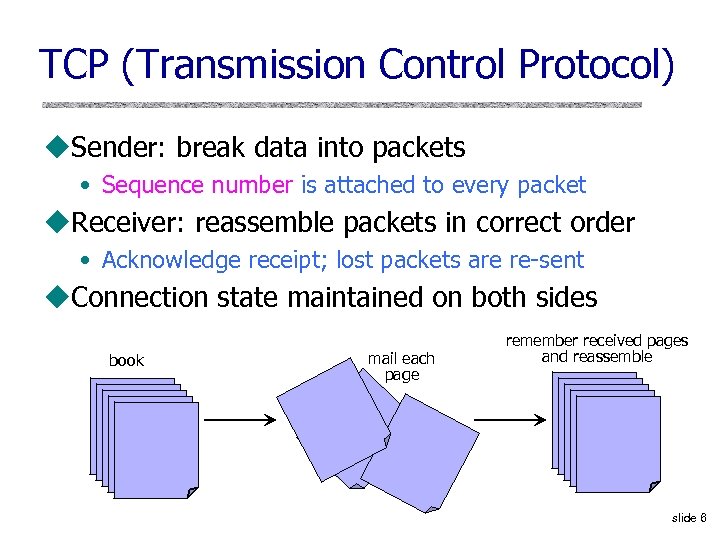 TCP (Transmission Control Protocol)

◆Sender: break data into packets
• Sequence number is attached to every packet

◆Receiver: reassemble packets in correct order
• Acknowledge receipt; lost packets are re-sent

◆Connection state maintained on both sides

book

mail each page

remember received pages and reassemble

slide 6